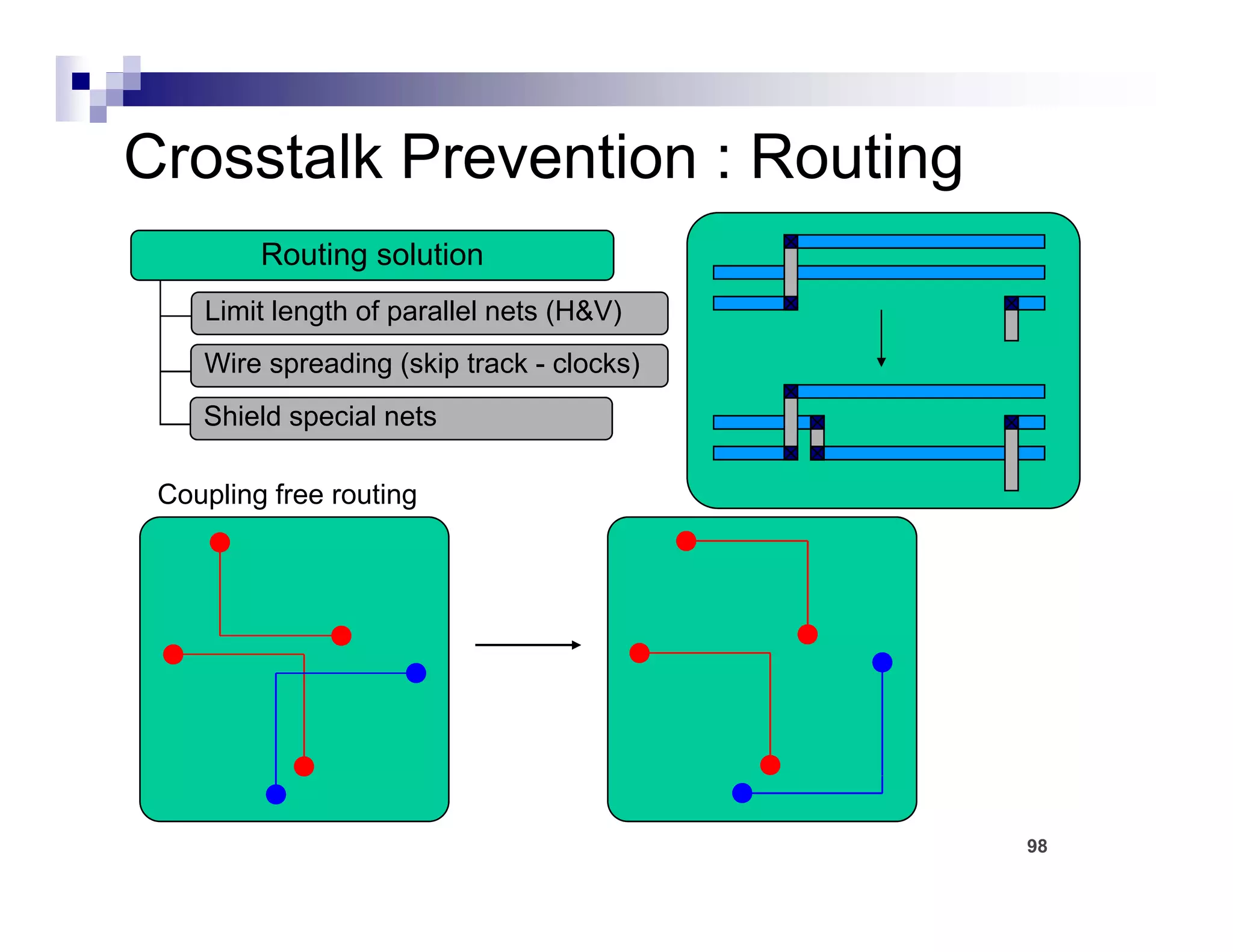 Crosstalk Prevention : Routing

Routing solution

Limit length of parallel nets (H&V)

Wire spreading (skip track - clocks)

Shield special nets

Coupling free routing

98